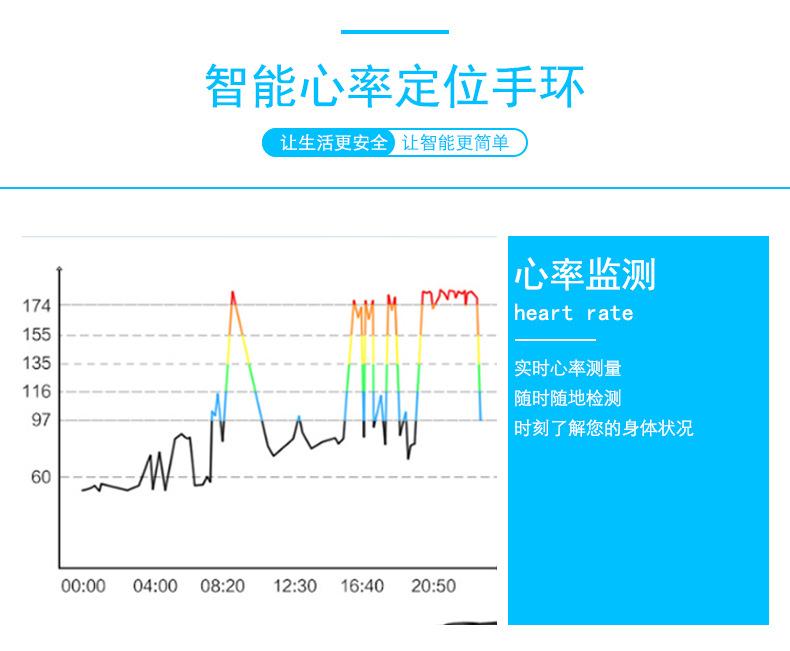 智能心率定位手环

让生活更安全 让智能更简单

174
155
135
116
97
60

00:00 04:00 08:20 12:30 16:40 20:50

心率监测
heart rate

实时心率测量
随时随地检测
时刻了解您的身体状况